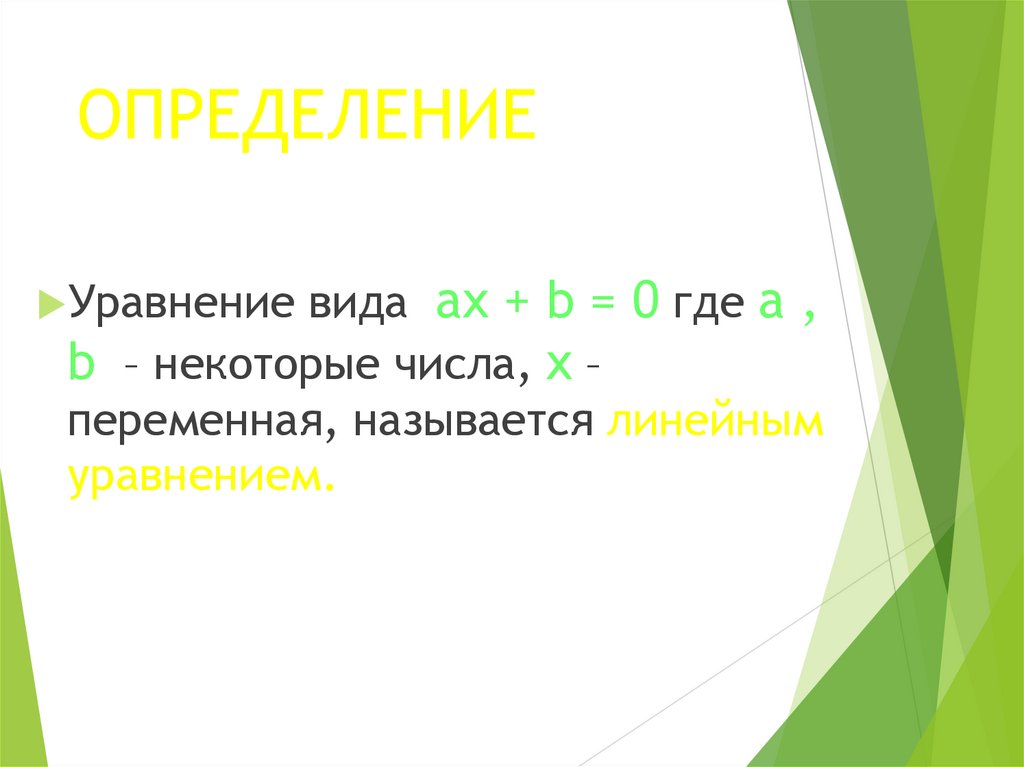 ОПРЕДЕЛЕНИЕ

Уравнение вида $ax + b = 0$ где $a$ , $b$ – некоторые числа, $x$ – переменная, называется линейным уравнением.